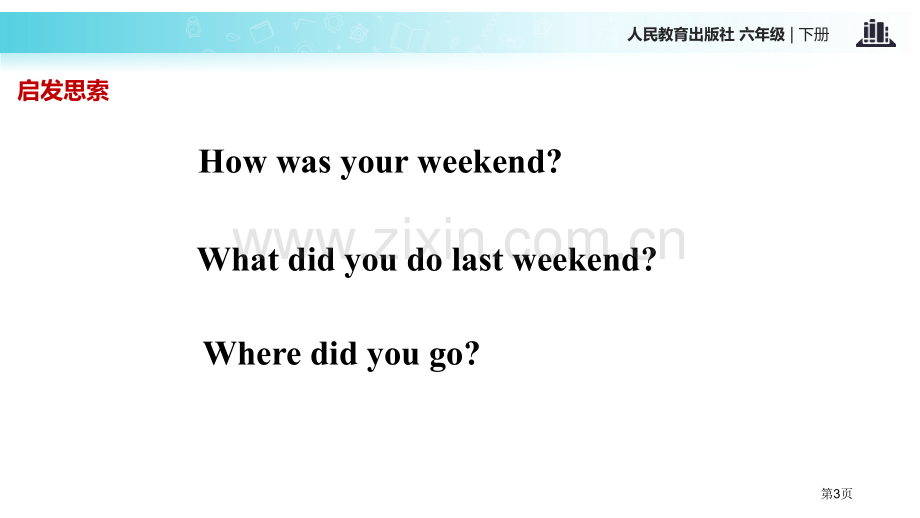 人民教育出版社 六年级 | 下册

启发思索

How was your weekend?

What did you do last weekend?

Where did you go?

第3页

www.zixin.com.cn